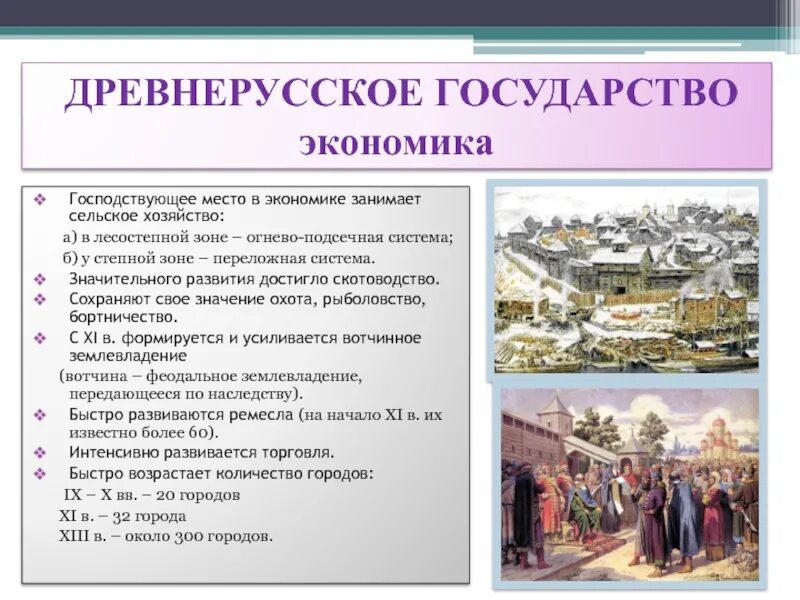 ДРЕВНЕРУССКОЕ ГОСУДАРСТВО
экономика

❖ Господствующее место в экономике занимает сельское хозяйство:
а) в лесостепной зоне – огнево-подсечная система;
б) у степной зоне – переложная система.
❖ Значительного развития достигло скотоводство.
❖ Сохраняют свое значение охота, рыболовство, бортничество.
❖ С XI в. формируется и усиливается вотчинное землевладение
(вотчина – феодальное землевладение, передающееся по наследству).
❖ Быстро развиваются ремесла (на начало XI в. их известно более 60).
❖ Интенсивно развивается торговля.
❖ Быстро возрастает количество городов:
IX – X вв. – 20 городов
XI в. – 32 города
XIII в. – около 300 городов.